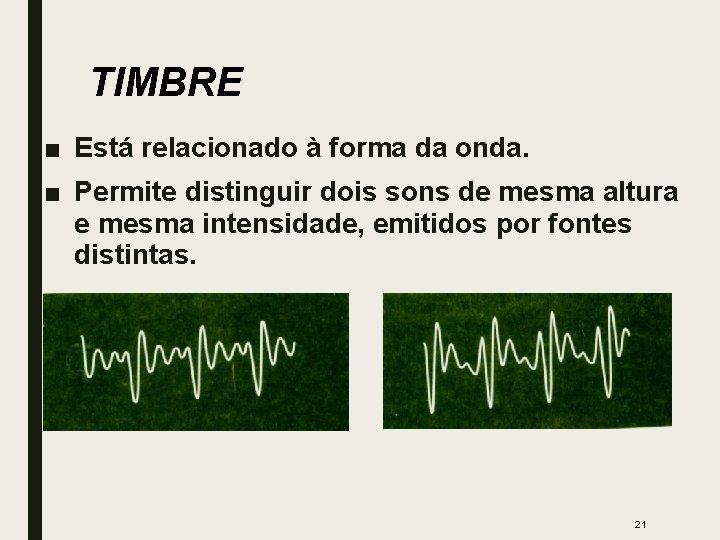 TIMBRE

■ Está relacionado à forma da onda.

■ Permite distinguir dois sons de mesma altura e mesma intensidade, emitidos por fontes distintas.

21